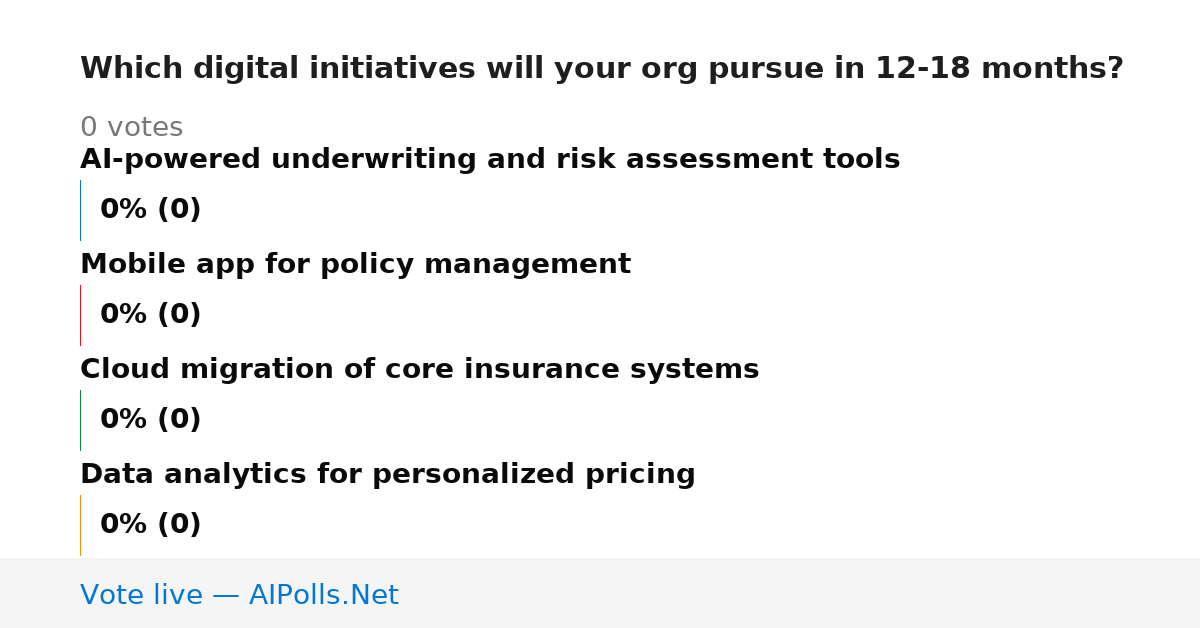 Which digital initiatives will your org pursue in 12-18 months?

0 votes

AI-powered underwriting and risk assessment tools

0% (0)

Mobile app for policy management

0% (0)

Cloud migration of core insurance systems

0% (0)

Data analytics for personalized pricing

0% (0)

Vote live — AIPolls.Net